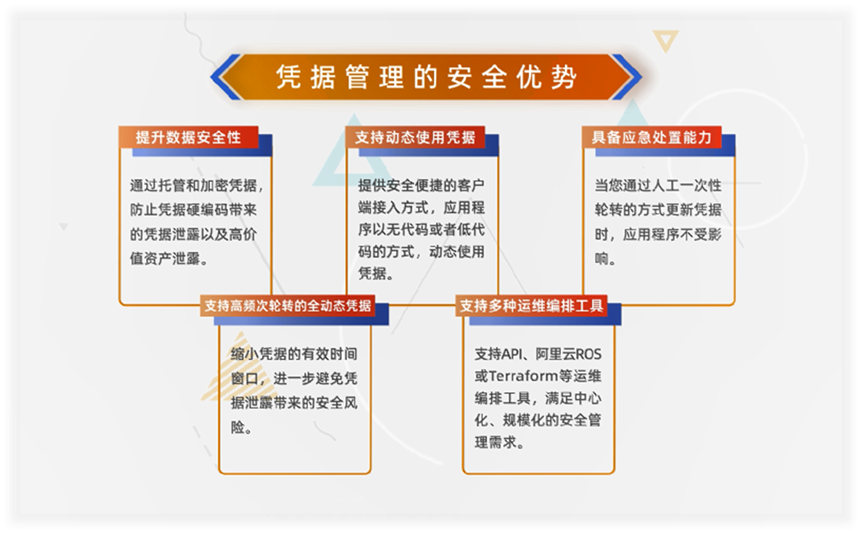 凭据管理的安全优势

提升数据安全性

通过托管和加密凭据，防止凭据硬编码带来的凭据泄露以及高价值资产泄露。

支持动态使用凭据

提供安全便捷的客户端接入方式，应用程序以无代码或者低代码的方式，动态使用凭据。

具备应急处置能力

当您通过人工一次性轮转的方式更新凭据时，应用程序不受影响。

支持高频次轮转的全动态凭据

缩小凭据的有效时间窗口，进一步避免凭据泄露带来的安全风险。

支持多种运维编排工具

支持API、阿里云ROS或Terraform等运维编排工具，满足中心化、规模化的安全管理需求。